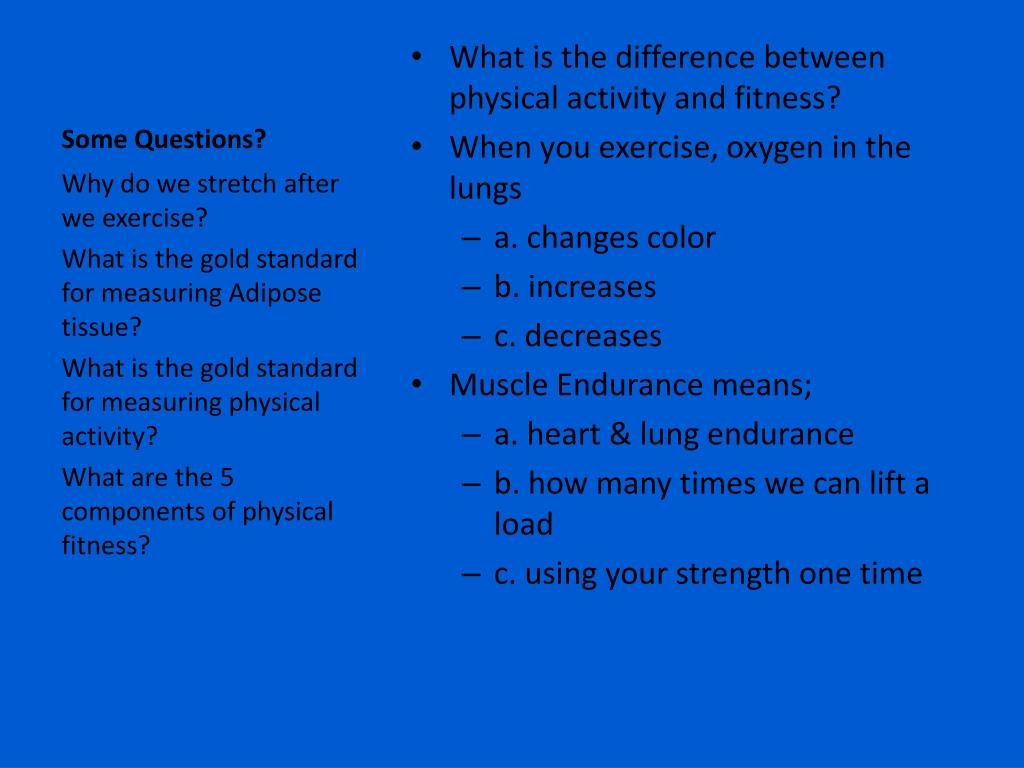 Some Questions?

Why do we stretch after we exercise?

What is the gold standard for measuring Adipose tissue?

What is the gold standard for measuring physical activity?

What are the 5 components of physical fitness?

• What is the difference between physical activity and fitness?
• When you exercise, oxygen in the lungs
– a. changes color
– b. increases
– c. decreases
• Muscle Endurance means;
– a. heart & lung endurance
– b. how many times we can lift a load
– c. using your strength one time